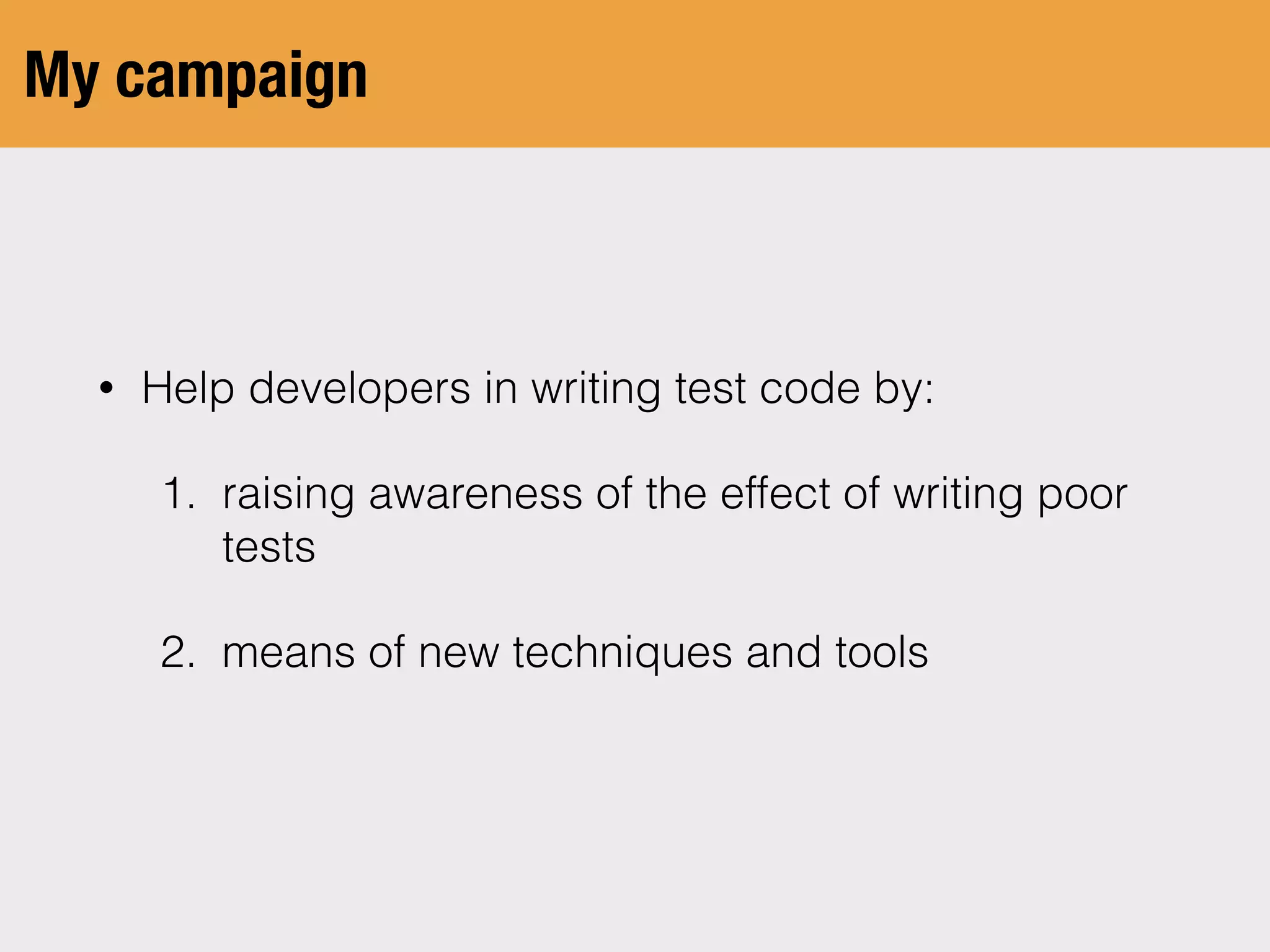 My campaign

• Help developers in writing test code by:

1. raising awareness of the effect of writing poor tests

2. means of new techniques and tools